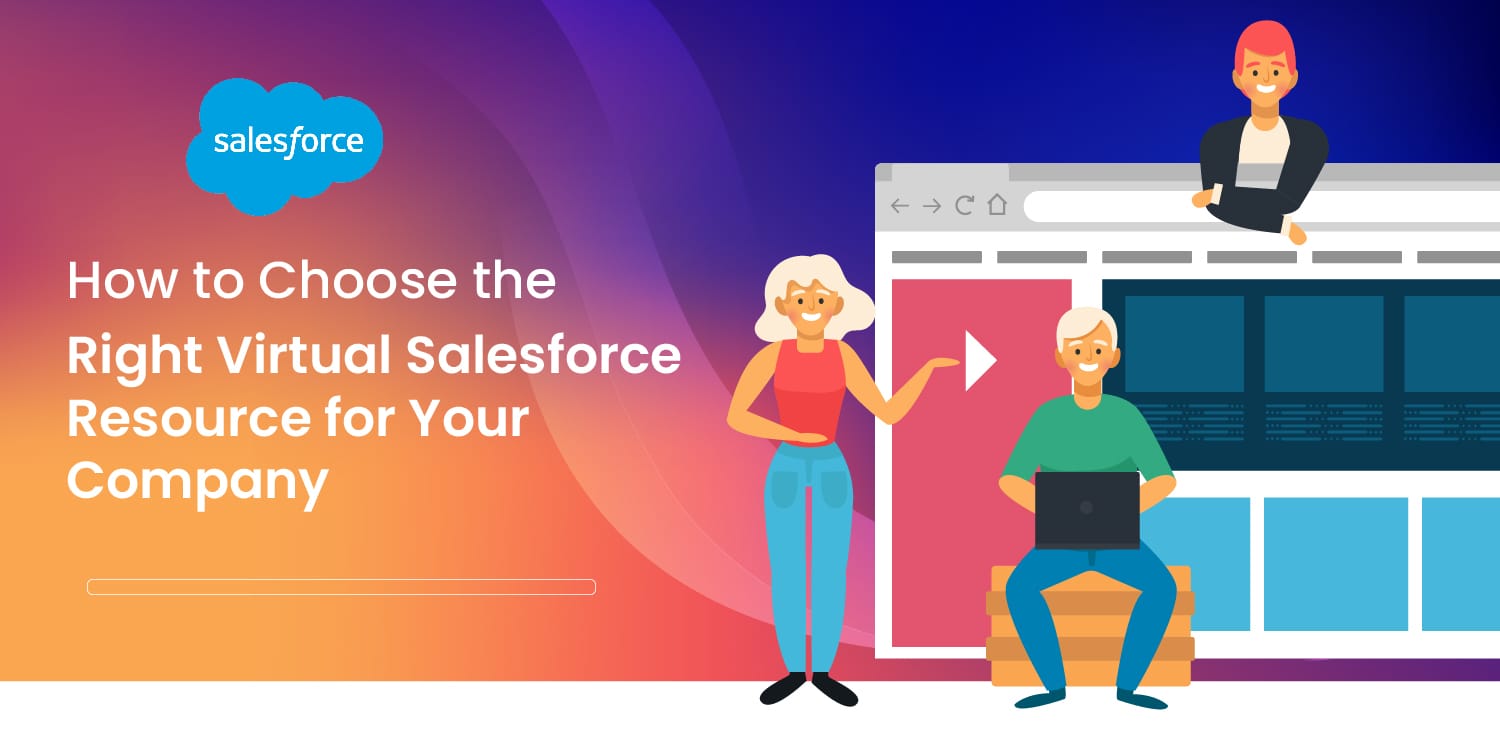 salesforce

How to Choose the Right Virtual Salesforce Resource for Your Company